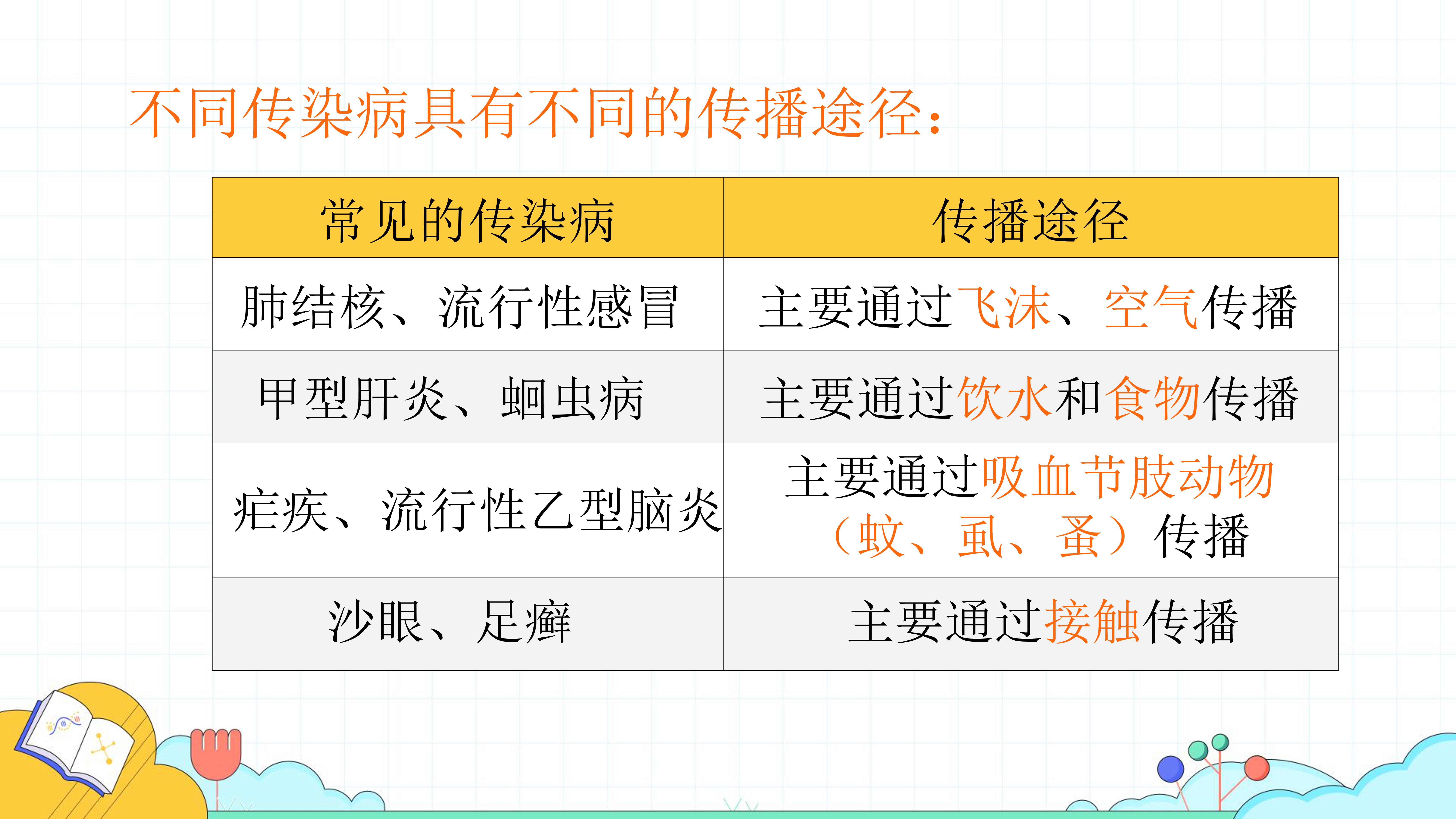 不同传染病具有不同的传播途径：

| 常见的传染病 | 传播途径 |
|---|---|
| 肺结核、流行性感冒 | 主要通过飞沫、空气传播 |
| 甲型肝炎、蛔虫病 | 主要通过饮水和食物传播 |
| 疟疾、流行性乙型脑炎 | 主要通过吸血节肢动物（蚊、虱、蚤）传播 |
| 沙眼、足癣 | 主要通过接触传播 |